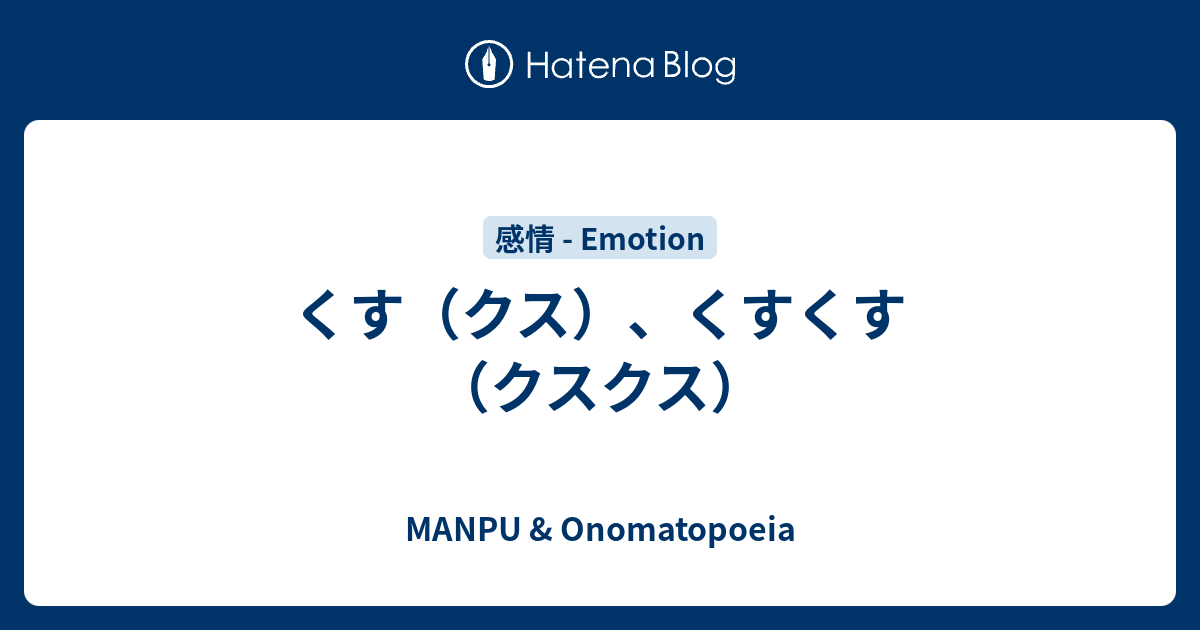 Hatena Blog

感情 - Emotion

くす（クス）、くすくす（クスクス）

MANPU & Onomatopoeia